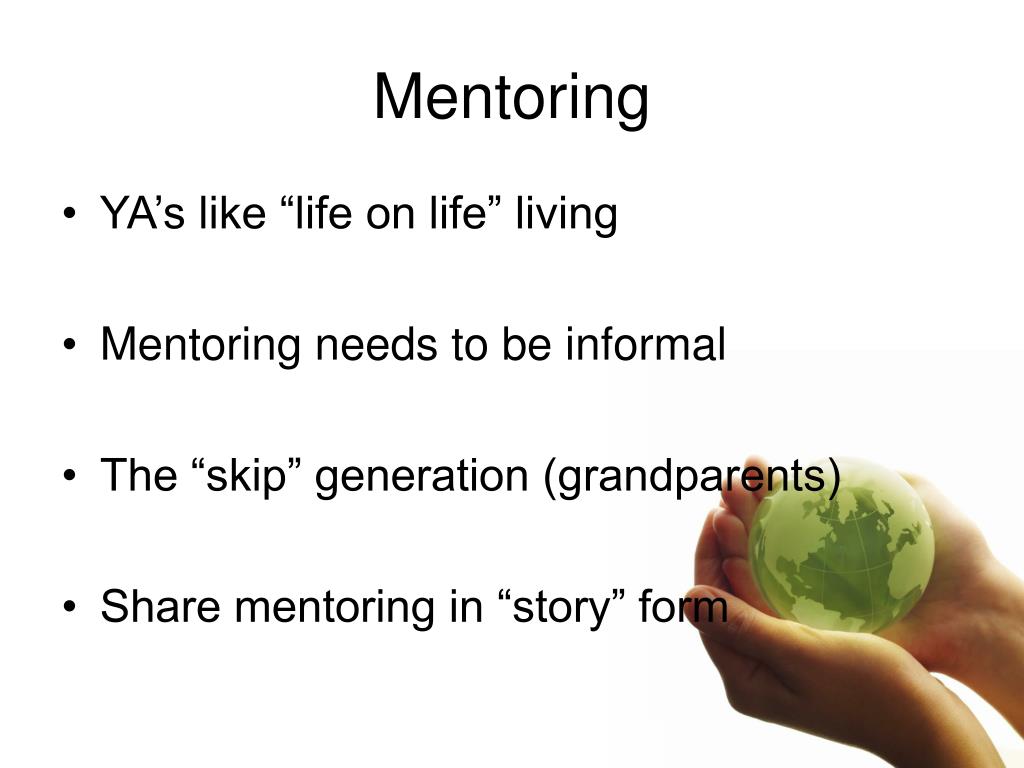 Mentoring

• YA’s like “life on life” living

• Mentoring needs to be informal

• The “skip” generation (grandparents)

• Share mentoring in “story” form